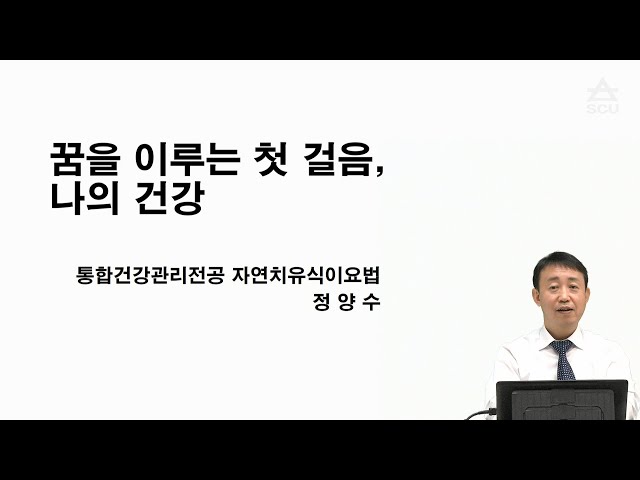 SCU

꿈을 이루는 첫 걸음,
나의 건강

통합건강관리전공 자연치유식이요법
정 양 수